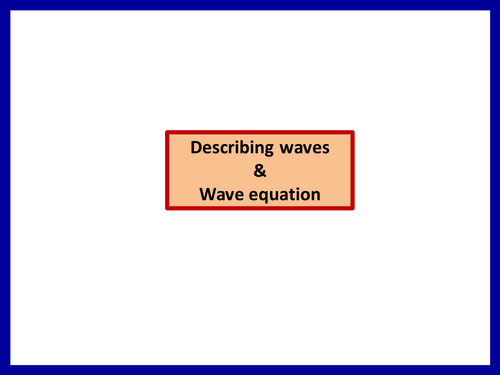 Describing waves
&
Wave equation